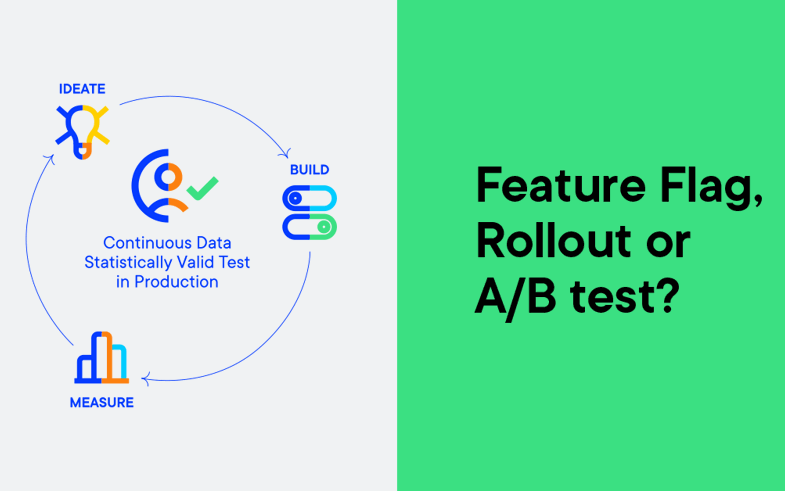 IDEATE

BUILD

Continuous Data Statistically Valid Test in Production

MEASURE

Feature Flag, Rollout or A/B test?